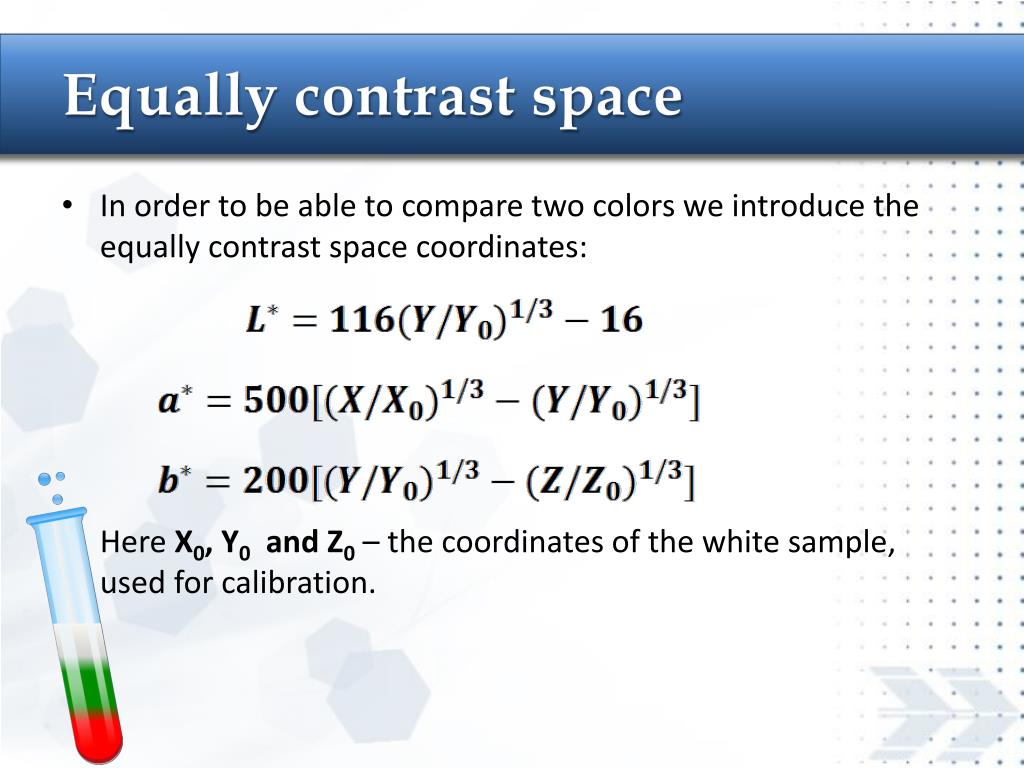 Equally contrast space

• In order to be able to compare two colors we introduce the equally contrast space coordinates:

$L^* = 116(Y/Y_0)^{1/3} - 16$

$a^* = 500[(X/X_0)^{1/3} - (Y/Y_0)^{1/3}]$

$b^* = 200[(Y/Y_0)^{1/3} - (Z/Z_0)^{1/3}]$

Here $X_0$, $Y_0$ and $Z_0$ – the coordinates of the white sample, used for calibration.